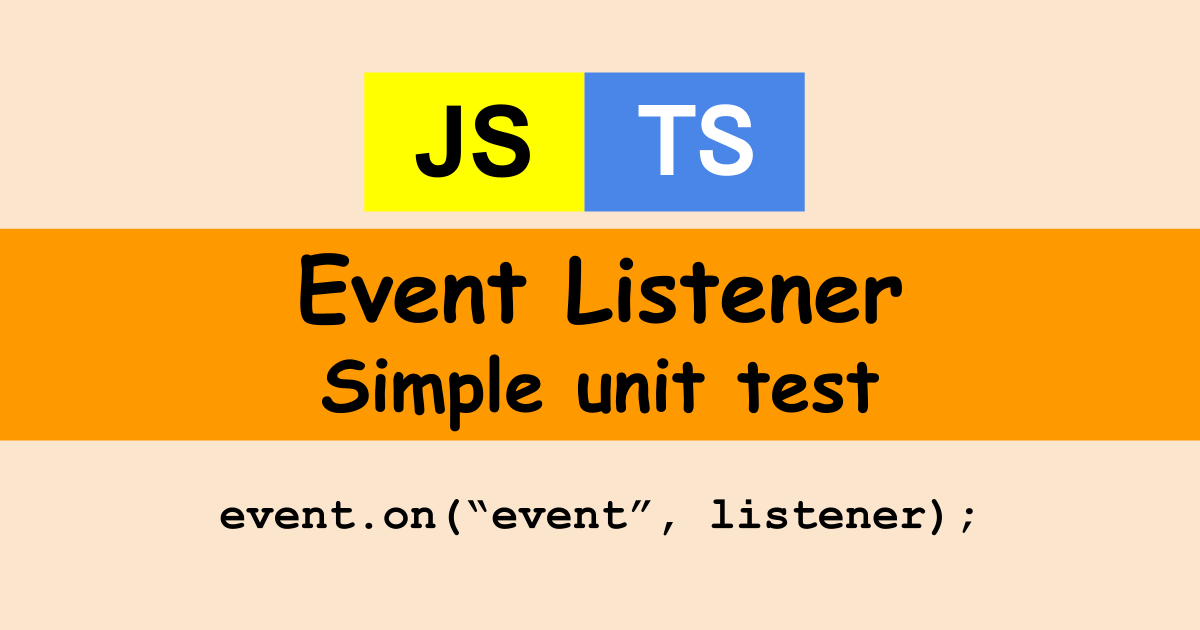 JS TS

Event Listener
Simple unit test

event.on(“event”, listener);